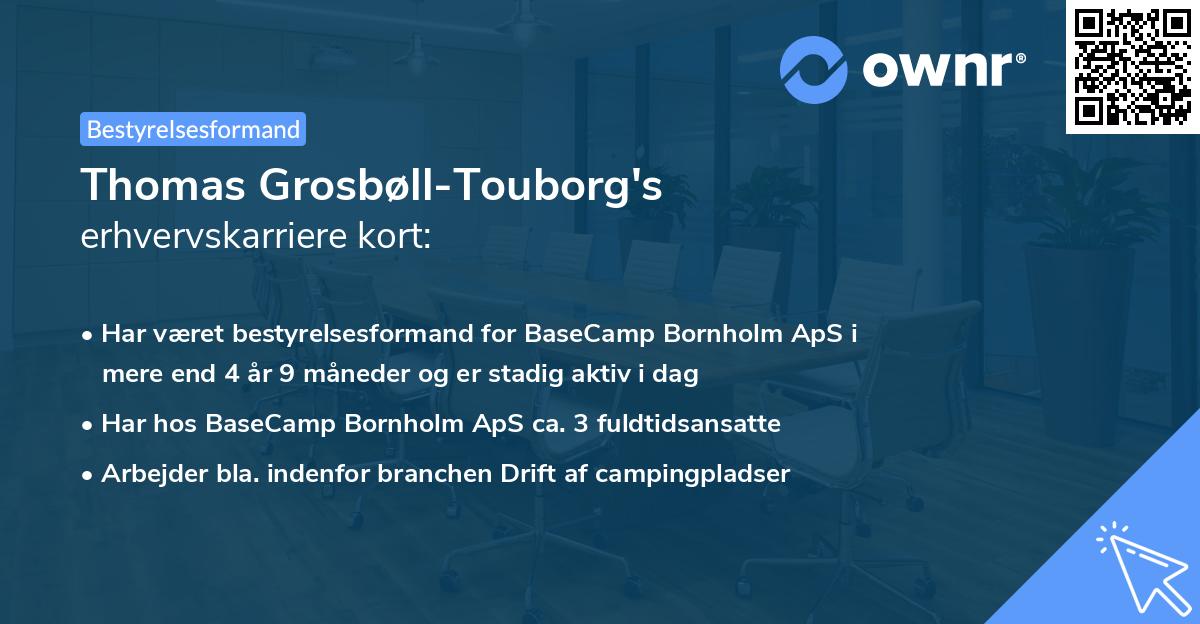 ownr®

Bestyrelsesformand

Thomas Grosbøll-Touborg's
erhvervskarriere kort:

• Har været bestyrelsesformand for BaseCamp Bornholm ApS i mere end 4 år 9 måneder og er stadig aktiv i dag
• Har hos BaseCamp Bornholm ApS ca. 3 fuldtidsansatte
• Arbejder bla. indenfor branchen Drift af campingpladser